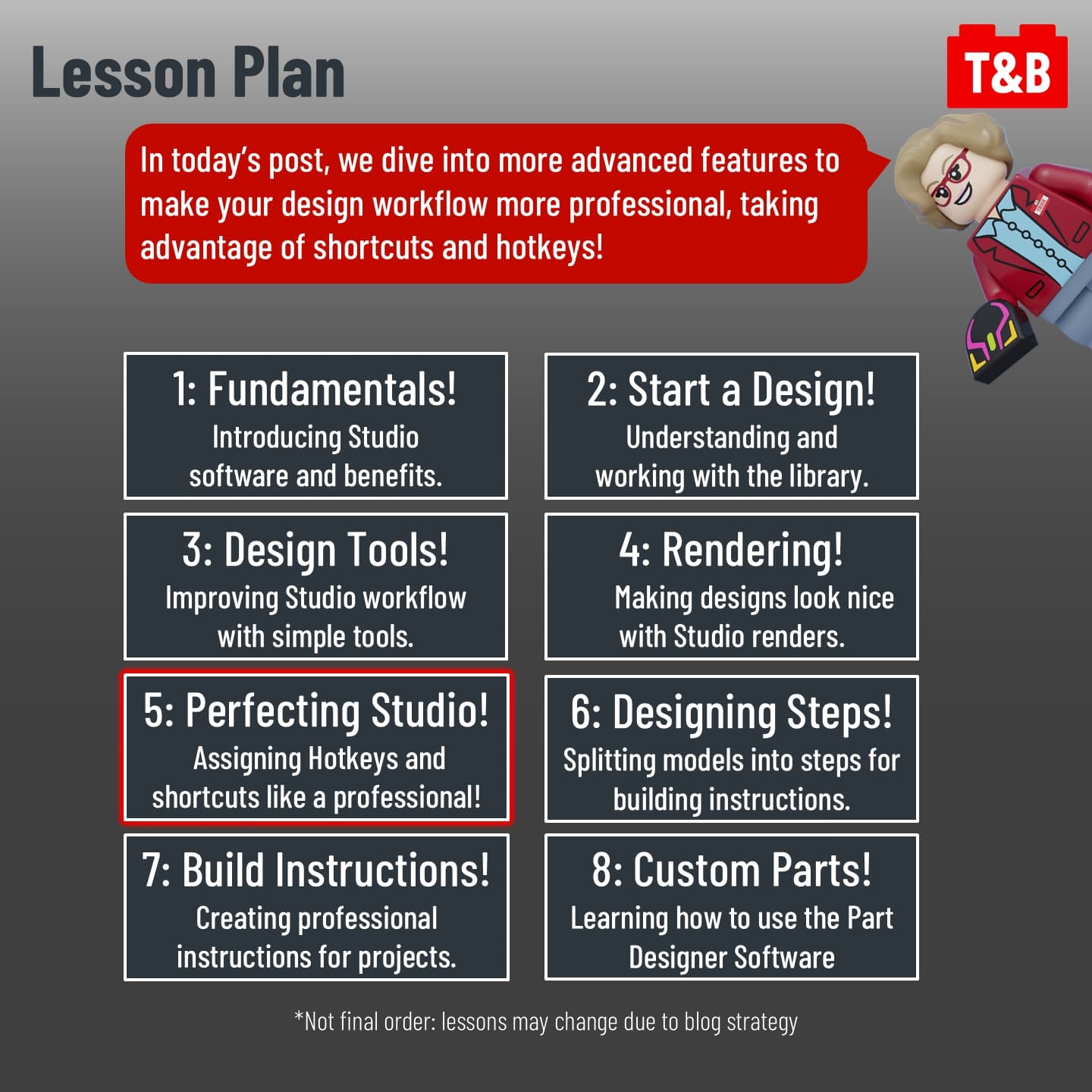 Lesson Plan

T&B

In today's post, we dive into more advanced features to make your design workflow more professional, taking advantage of shortcuts and hotkeys!

1: Fundamentals!
Introducing Studio software and benefits.

2: Start a Design!
Understanding and working with the library.

3: Design Tools!
Improving Studio workflow with simple tools.

4: Rendering!
Making designs look nice with Studio renders.

5: Perfecting Studio!
Assigning Hotkeys and shortcuts like a professional!

6: Designing Steps!
Splitting models into steps for building instructions.

7: Build Instructions!
Creating professional instructions for projects.

8: Custom Parts!
Learning how to use the Part Designer Software

*Not final order: lessons may change due to blog strategy